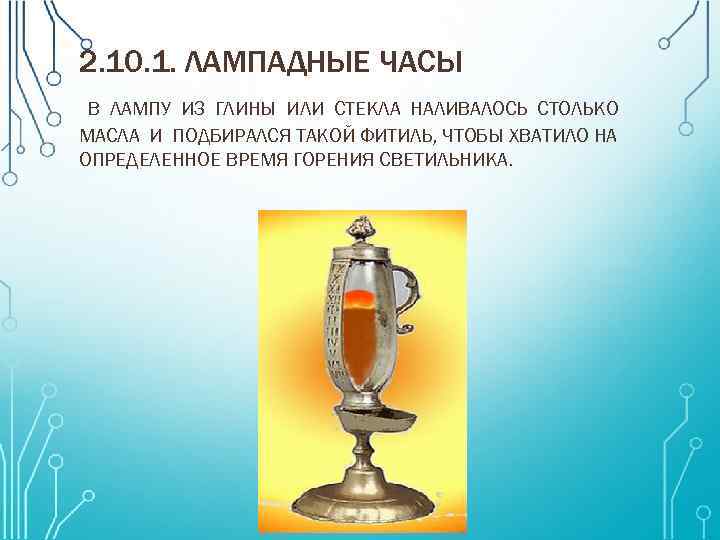 2.10.1. ЛАМПАДНЫЕ ЧАСЫ

В ЛАМПУ ИЗ ГЛИНЫ ИЛИ СТЕКЛА НАЛИВАЛОСЬ СТОЛЬКО МАСЛА И ПОДБИРАЛСЯ ТАКОЙ ФИТИЛЬ, ЧТОБЫ ХВАТИЛО НА ОПРЕДЕЛЕННОЕ ВРЕМЯ ГОРЕНИЯ СВЕТИЛЬНИКА.